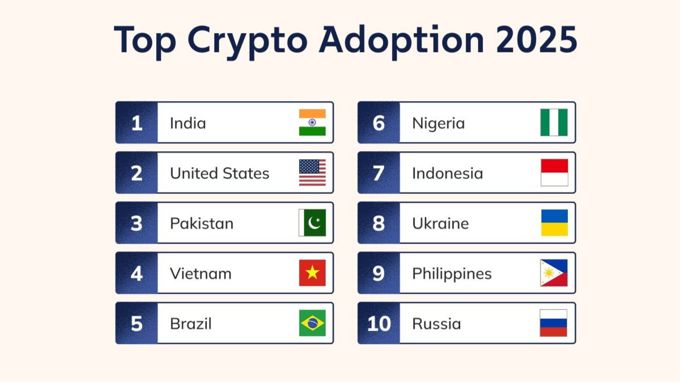 Top Crypto Adoption 2025

1 India

2 United States

3 Pakistan

4 Vietnam

5 Brazil

6 Nigeria

7 Indonesia

8 Ukraine

9 Philippines

10 Russia